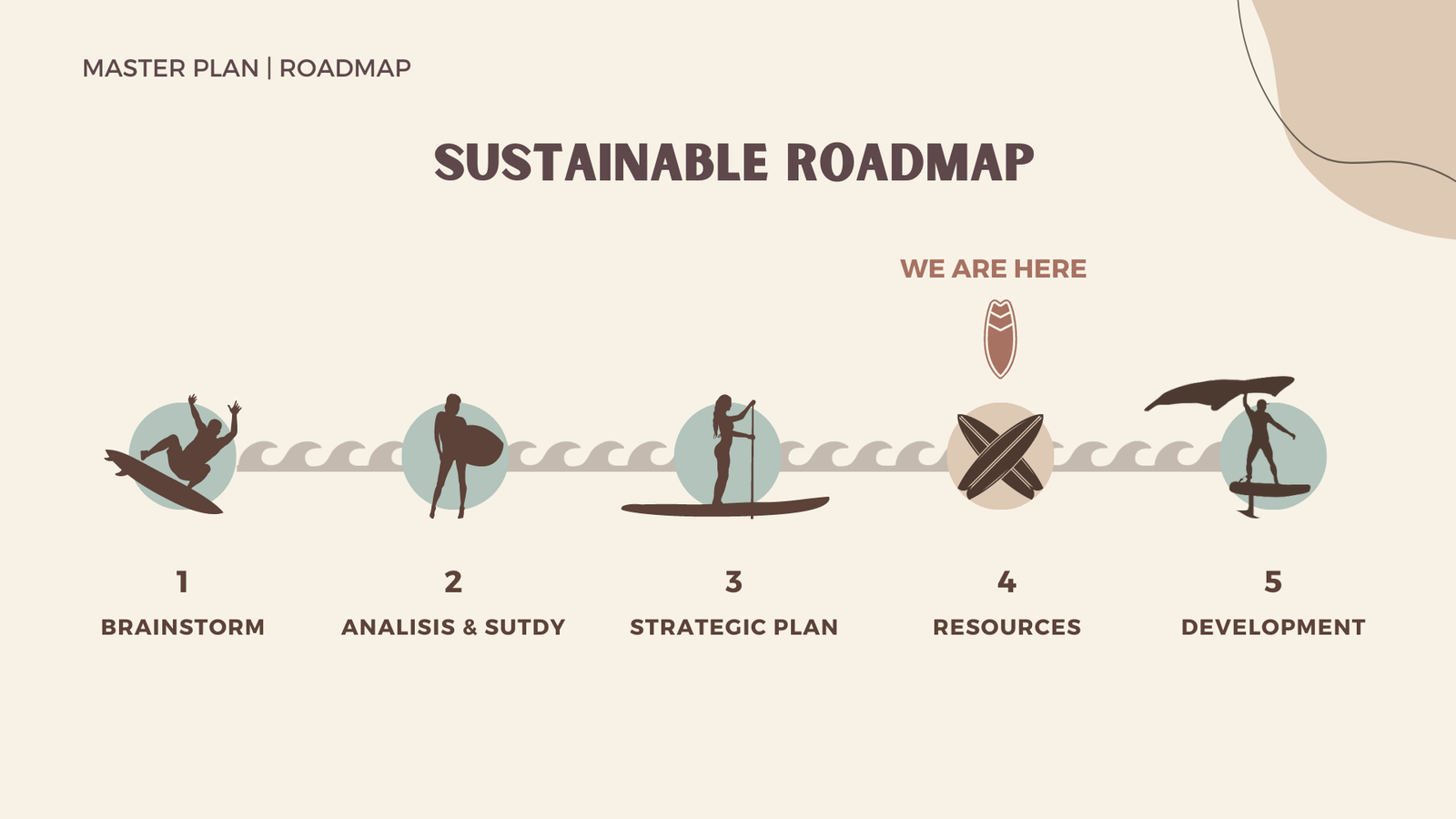 MASTER PLAN | ROADMAP

SUSTAINABLE ROADMAP

WE ARE HERE

1
BRAINSTORM

2
ANALISIS & SUTDY

3
STRATEGIC PLAN

4
RESOURCES

5
DEVELOPMENT